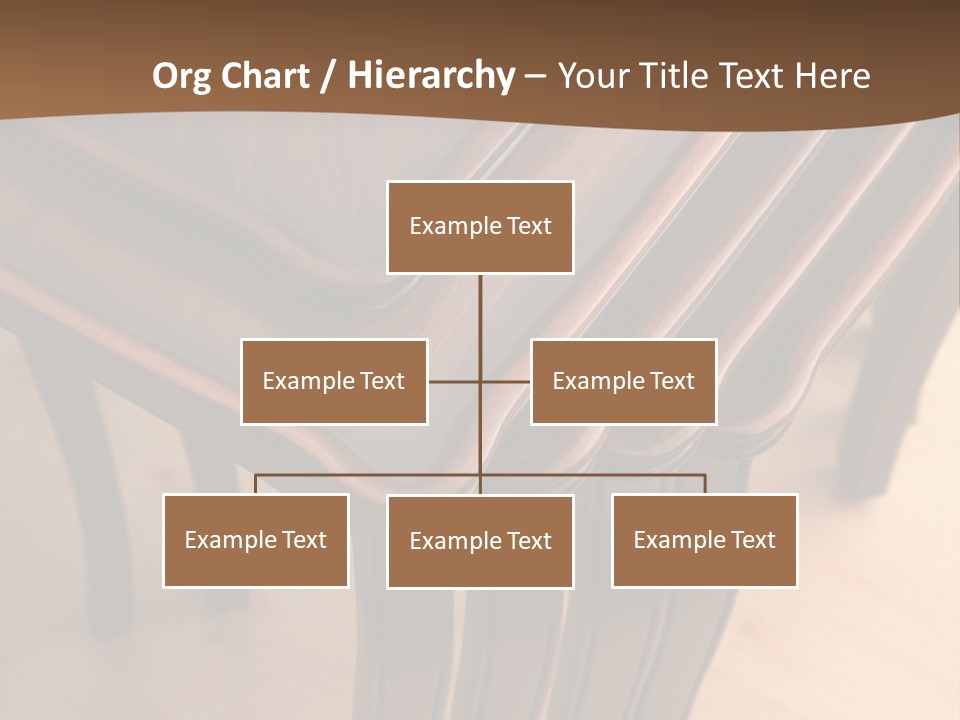 Org Chart / Hierarchy – Your Title Text Here

Example Text

Example Text

Example Text

Example Text

Example Text

Example Text